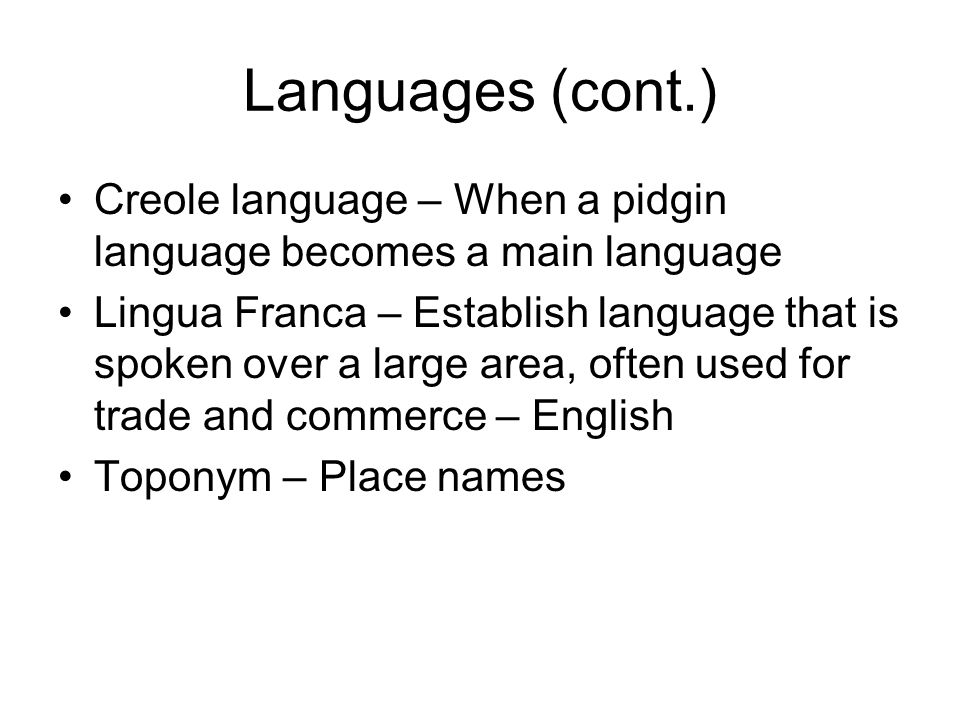 Languages (cont.)

• Creole language – When a pidgin language becomes a main language
• Lingua Franca – Establish language that is spoken over a large area, often used for trade and commerce – English
• Toponym – Place names